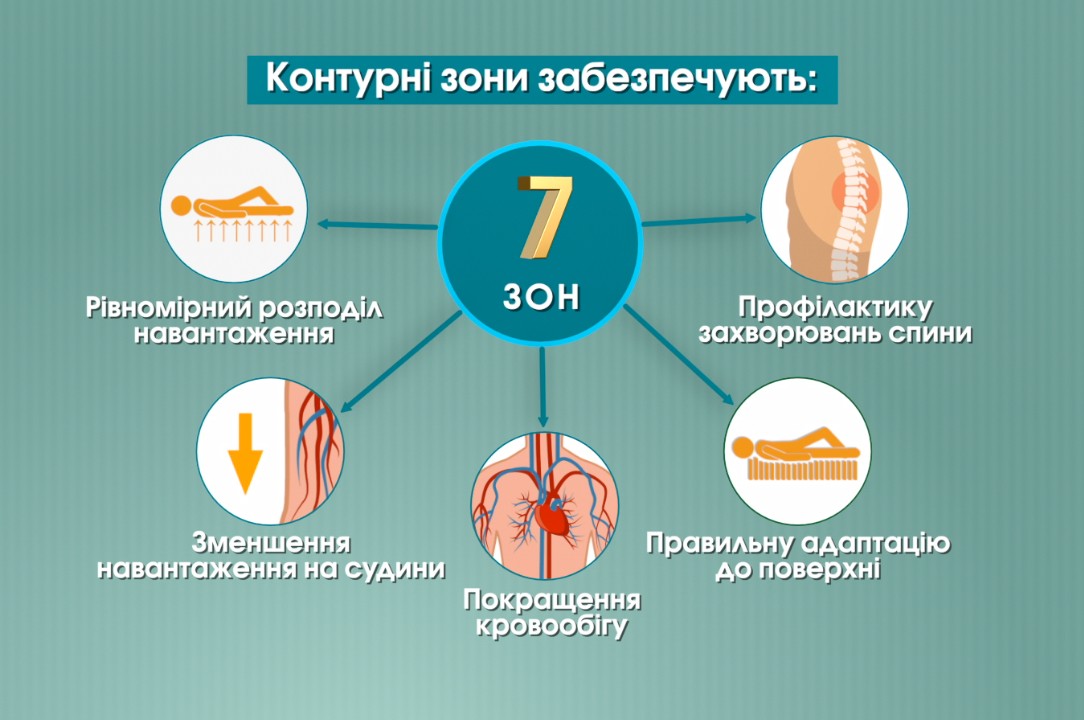 Контурні зони забезпечують:

7
ЗОН

Рівномірний розподіл навантаження

Профілактику захворювань спини

Зменшення навантаження на судини

Покращення кровообігу

Правильну адаптацію до поверхні